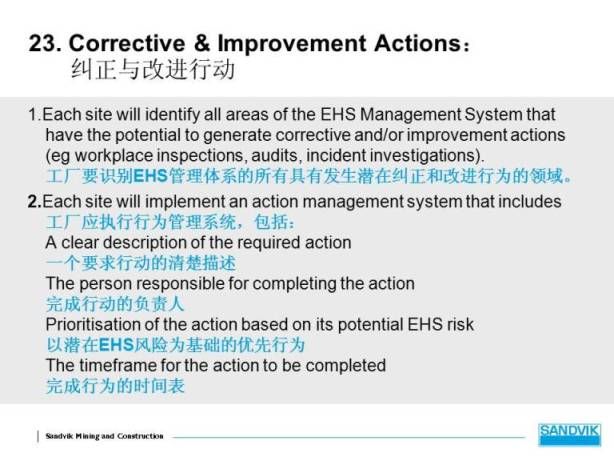 23. Corrective & Improvement Actions：
纠正与改进行动

1.Each site will identify all areas of the EHS Management System that have the potential to generate corrective and/or improvement actions (eg workplace inspections, audits, incident investigations).
工厂要识别EHS管理体系的所有具有发生潜在纠正和改进行为的领域。

2.Each site will implement an action management system that includes
工厂应执行行为管理系统，包括：
A clear description of the required action
一个要求行动的清楚描述
The person responsible for completing the action
完成行动的负责人
Prioritisation of the action based on its potential EHS risk
以潜在EHS风险为基础的优先行为
The timeframe for the action to be completed
完成行为的时间表

Sandvik Mining and Construction

SANDVIK